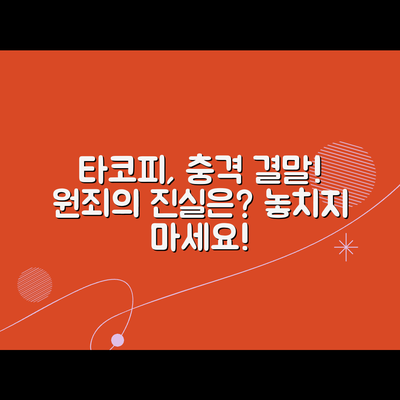 타코피, 충격 결말! 원죄의 진실은? 놓치지 마세요!